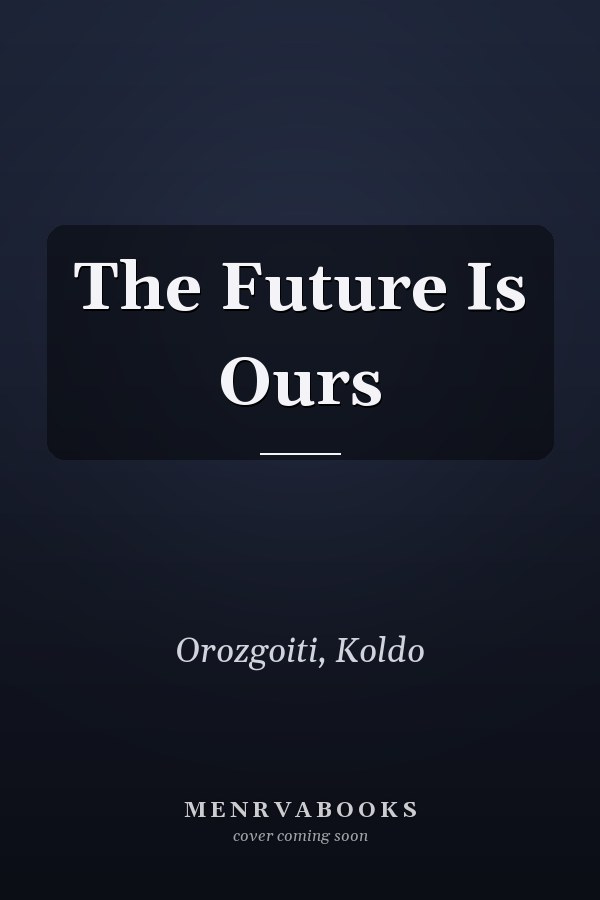 The Future Is Ours

Orozgoiti, Koldo

MENRVABOOKS
cover coming soon